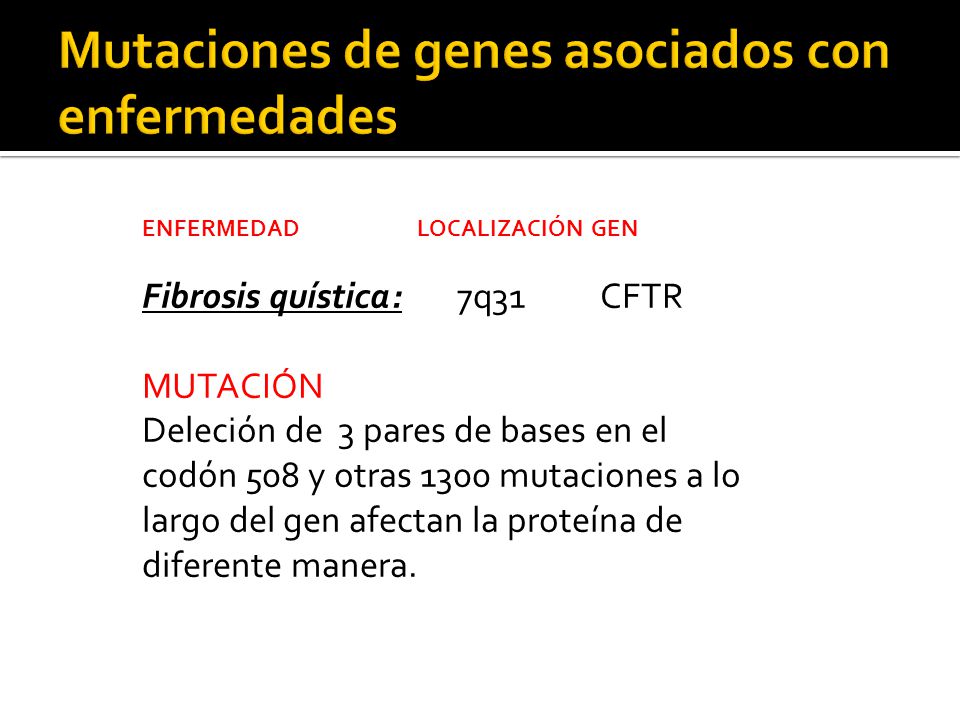 Mutaciones de genes asociados con enfermedades

ENFERMEDAD LOCALIZACIÓN GEN

Fibrosis quística: 7q31 CFTR

MUTACIÓN
Deleción de 3 pares de bases en el codón 508 y otras 1300 mutaciones a lo largo del gen afectan la proteína de diferente manera.